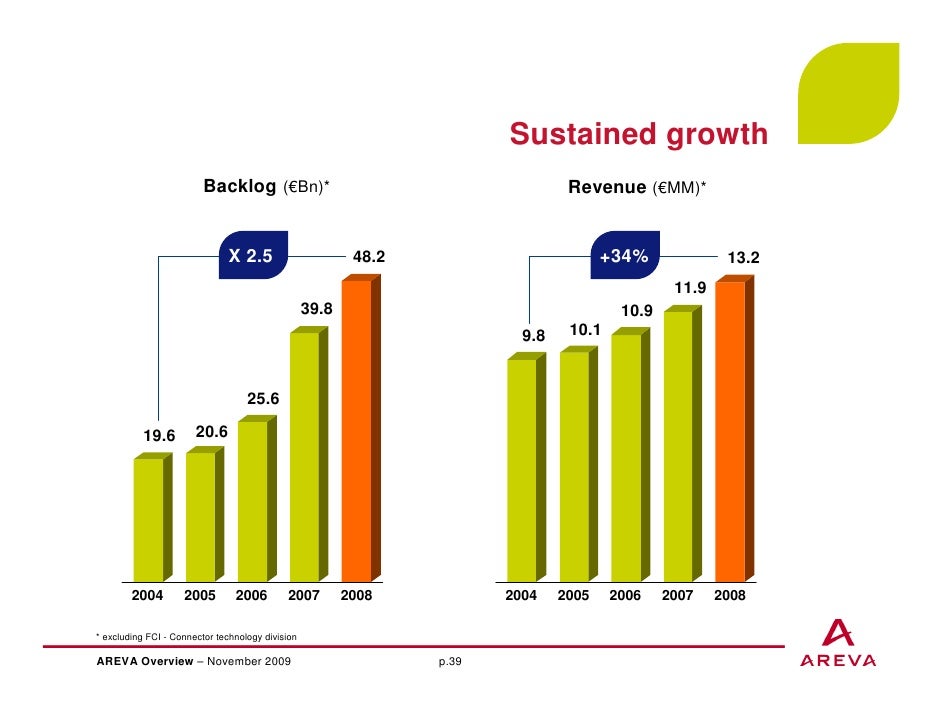 Sustained growth

Backlog (€Bn)*

X 2.5

19.6 20.6 25.6 39.8 48.2

2004 2005 2006 2007 2008

Revenue (€MM)*

+34%

9.8 10.1 10.9 11.9 13.2

2004 2005 2006 2007 2008

* excluding FCI - Connector technology division

AREVA Overview – November 2009

p.39

AREVA